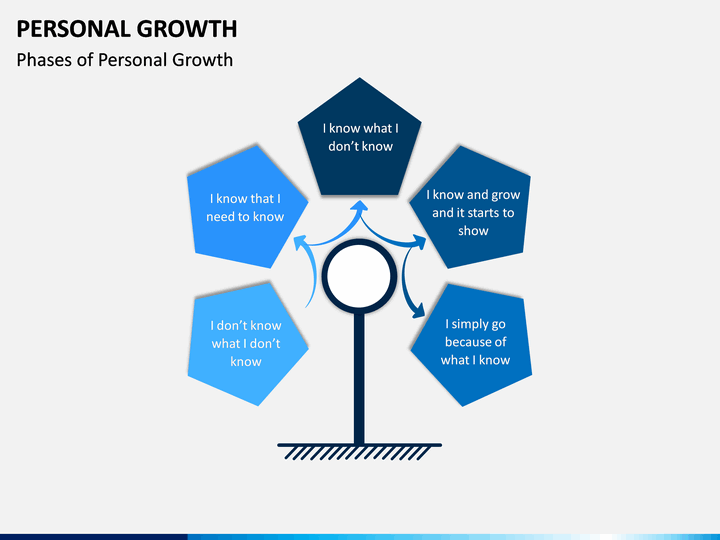 PERSONAL GROWTH

Phases of Personal Growth

I don't know what I don't know

I know that I need to know

I know what I don't know

I know and grow and it starts to show

I simply go because of what I know